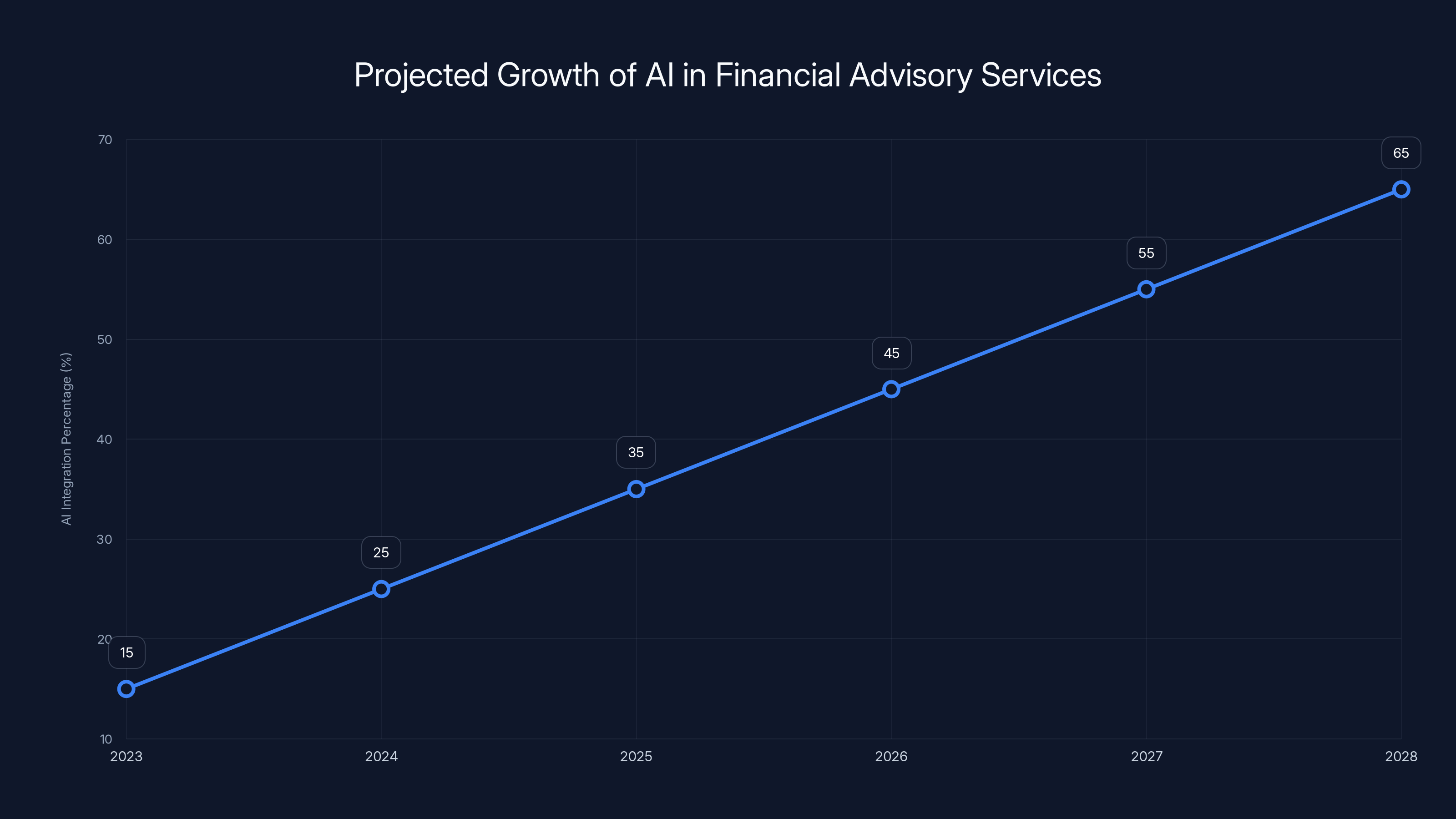 Projected Growth of AI in Financial Advisory Services

AI Integration Percentage (%)

70
60
50
40
30
20
10

15
25
35
45
55
65

2023
2024
2025
2026
2027
2028